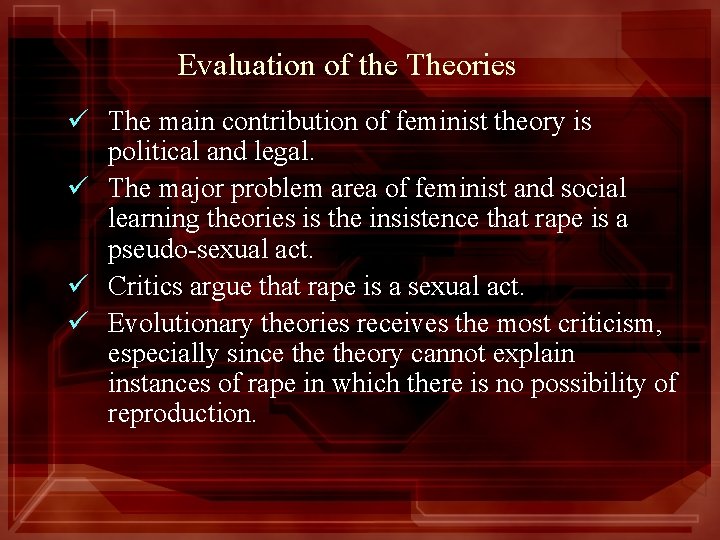 Evaluation of the Theories

✓ The main contribution of feminist theory is political and legal.

✓ The major problem area of feminist and social learning theories is the insistence that rape is a pseudo-sexual act.

✓ Critics argue that rape is a sexual act.

✓ Evolutionary theories receives the most criticism, especially since the theory cannot explain instances of rape in which there is no possibility of reproduction.